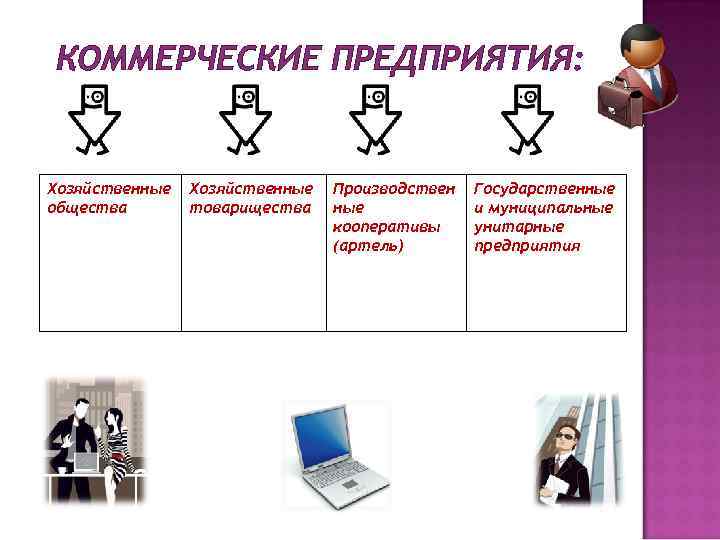 КОММЕРЧЕСКИЕ ПРЕДПРИЯТИЯ:

| Хозяйственные общества | Хозяйственные товарищества | Производственные кооперативы (артель) | Государственные и муниципальные унитарные предприятия |
|---|---|---|---|